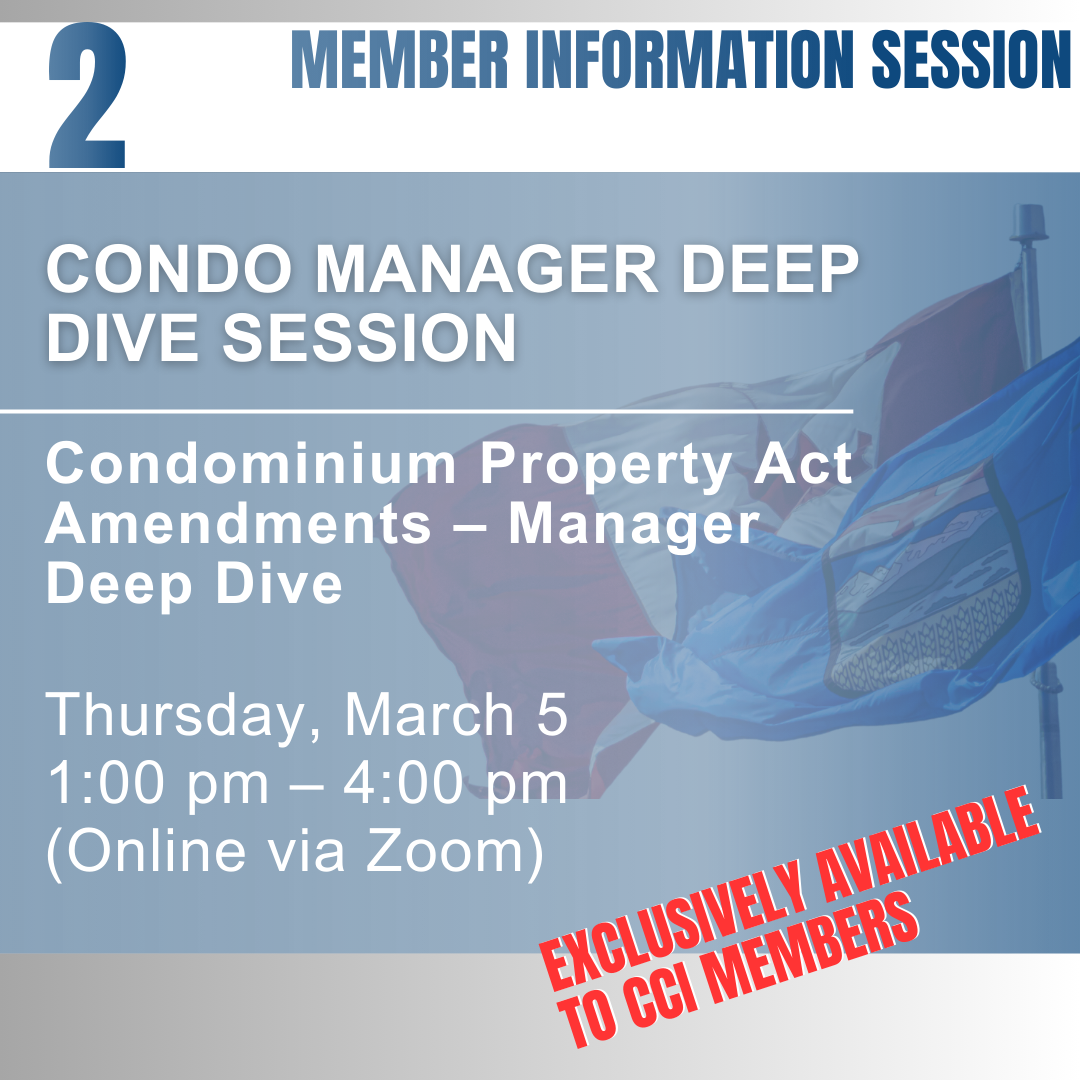 2

MEMBER INFORMATION SESSION

CONDO MANAGER DEEP DIVE SESSION

Condominium Property Act Amendments – Manager Deep Dive

Thursday, March 5
1:00 pm – 4:00 pm
(Online via Zoom)

EXCLUSIVELY AVAILABLE TO CCI MEMBERS